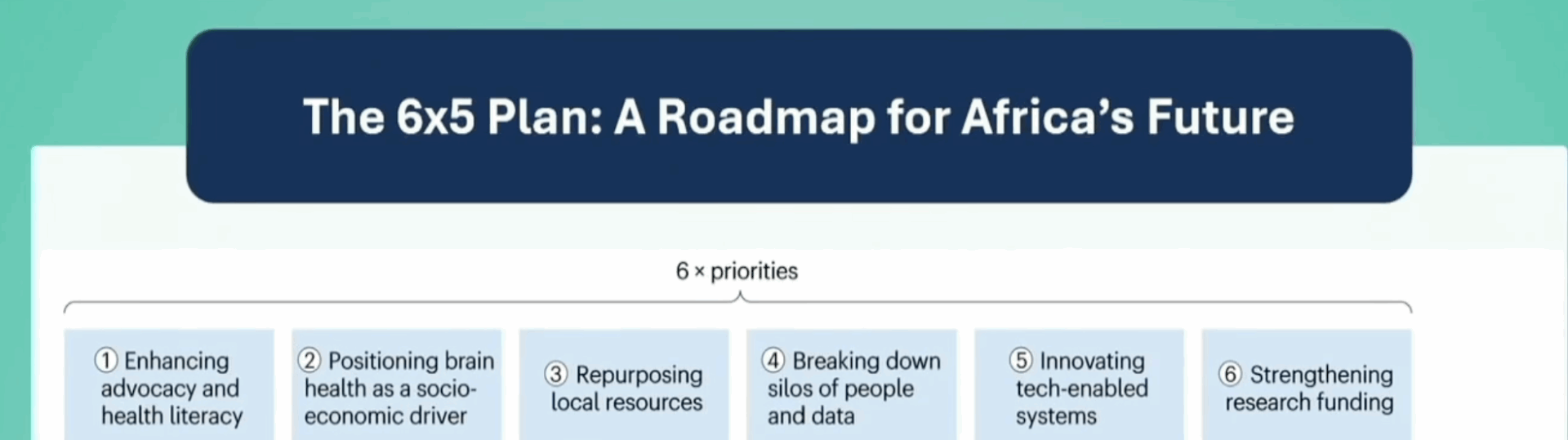 The 6x5 Plan: A Roadmap for Africa's Future

6 × priorities

① Enhancing advocacy and health literacy

② Positioning brain health as a socio-economic driver

③ Repurposing local resources

④ Breaking down silos of people and data

⑤ Innovating tech-enabled systems

⑥ Strengthening research funding